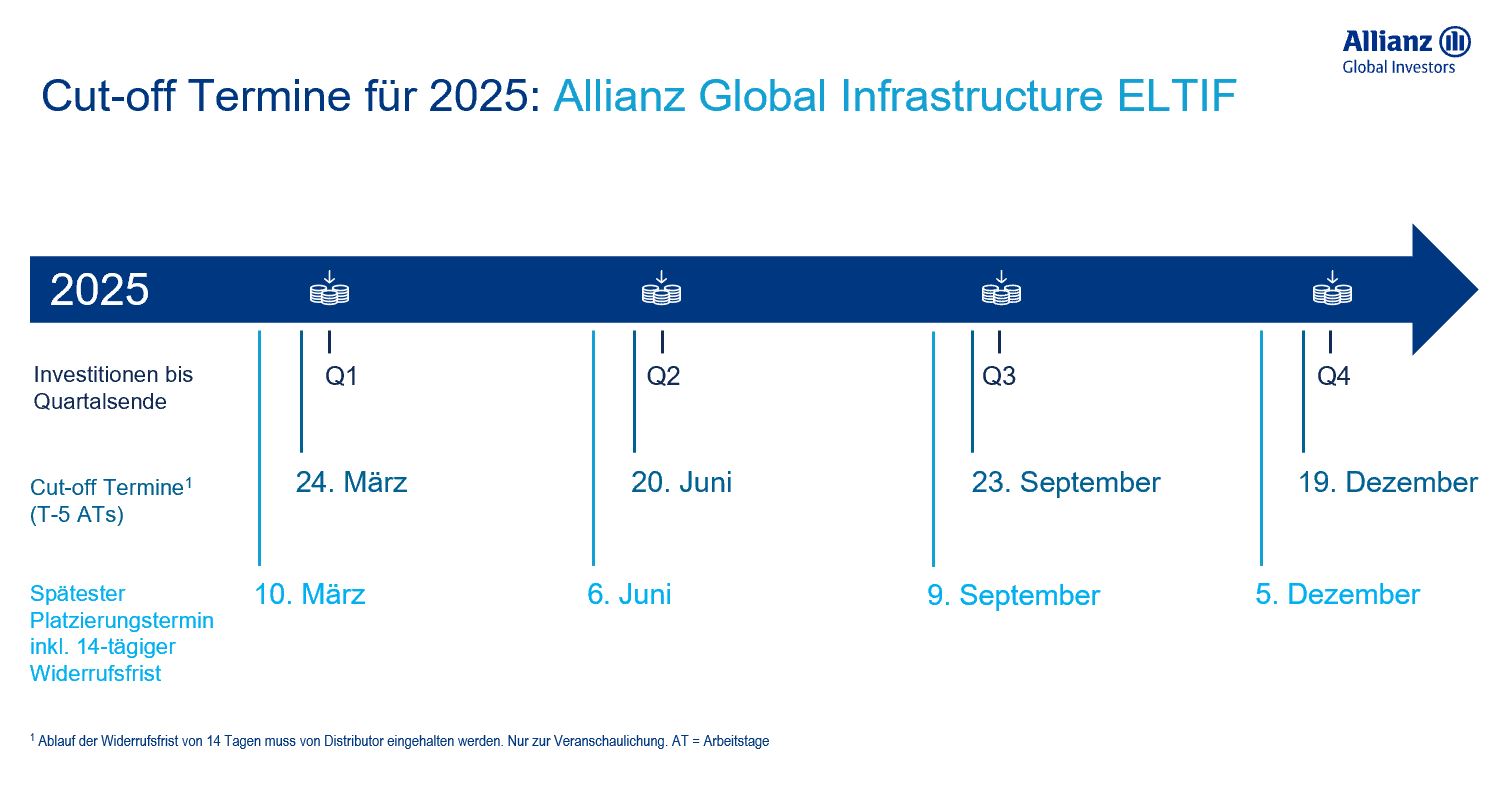 Allianz
Global Investors

Cut-off Termine für 2025: Allianz Global Infrastructure ELTIF

2025

Investitionen bis Quartalsende

Q1

Q2

Q3

Q4

Cut-off Termine$^1$ (T-5 ATs)

24. März

20. Juni

23. September

19. Dezember

Spätester Platzierungstermin inkl. 14-tägiger Widerrufsfrist

10. März

6. Juni

9. September

5. Dezember

$^1$ Ablauf der Widerrufsfrist von 14 Tagen muss von Distributor eingehalten werden. Nur zur Veranschaulichung. AT = Arbeitstage